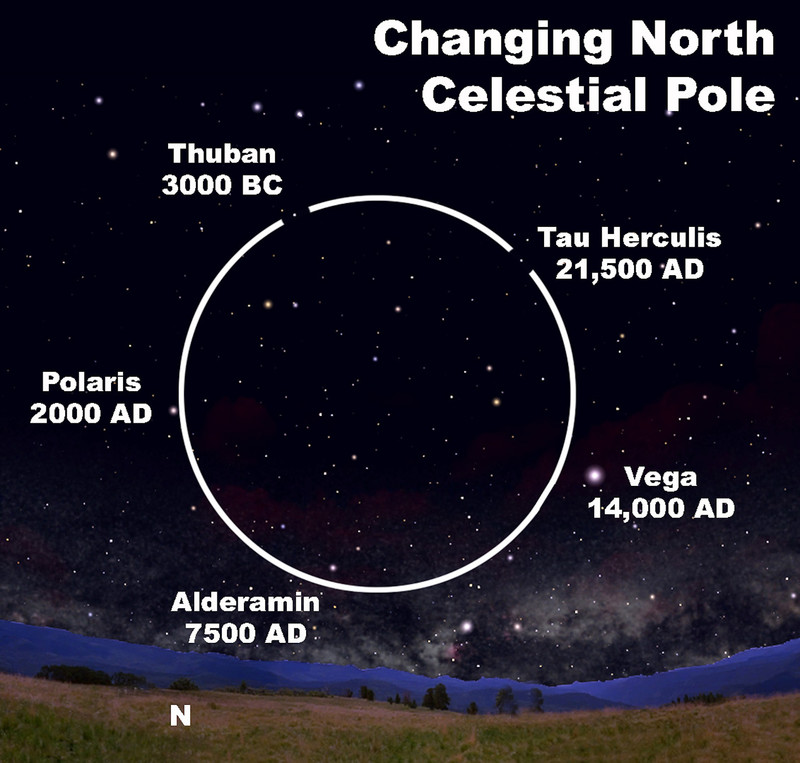 Changing North Celestial Pole

Thuban
3000 BC

Tau Herculis
21,500 AD

Polaris
2000 AD

Vega
14,000 AD

Alderamin
7500 AD

N